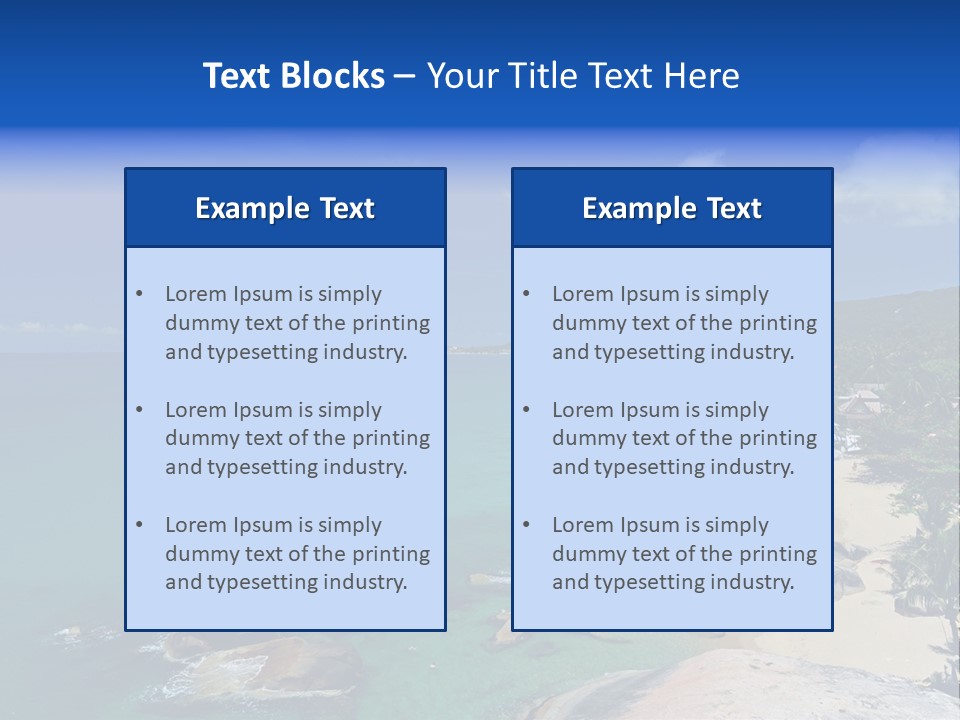 Text Blocks – Your Title Text Here

Example Text

• Lorem Ipsum is simply dummy text of the printing and typesetting industry.

• Lorem Ipsum is simply dummy text of the printing and typesetting industry.

• Lorem Ipsum is simply dummy text of the printing and typesetting industry.

Example Text

• Lorem Ipsum is simply dummy text of the printing and typesetting industry.

• Lorem Ipsum is simply dummy text of the printing and typesetting industry.

• Lorem Ipsum is simply dummy text of the printing and typesetting industry.